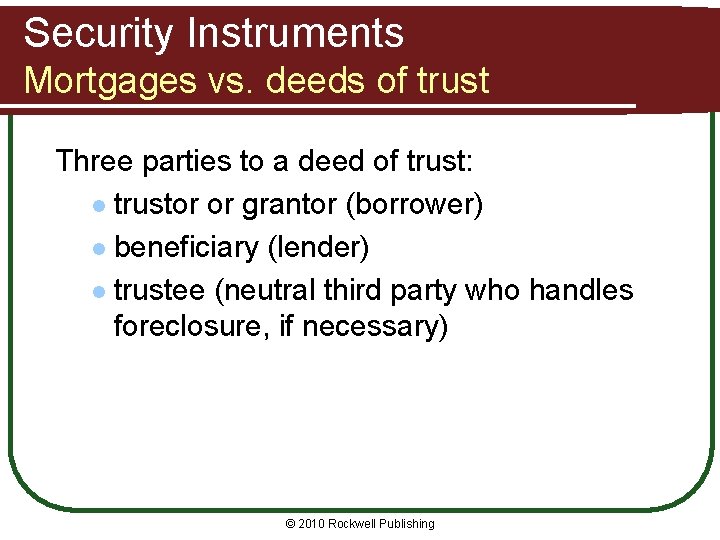 Security Instruments
Mortgages vs. deeds of trust

Three parties to a deed of trust:

- trustor or grantor (borrower)
- beneficiary (lender)
- trustee (neutral third party who handles foreclosure, if necessary)

© 2010 Rockwell Publishing